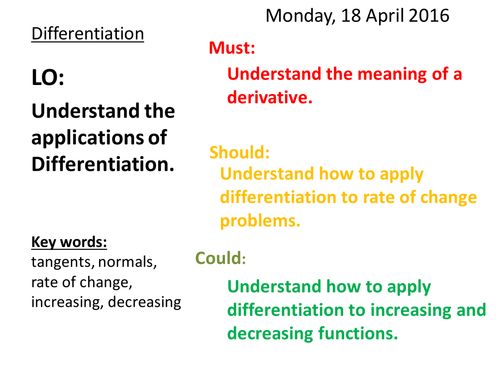 Monday, 18 April 2016

Differentiation

LO:

Understand the applications of Differentiation.

Key words:
tangents, normals, rate of change, increasing, decreasing

Must:

Understand the meaning of a derivative.

Should:

Understand how to apply differentiation to rate of change problems.

Could:

Understand how to apply differentiation to increasing and decreasing functions.